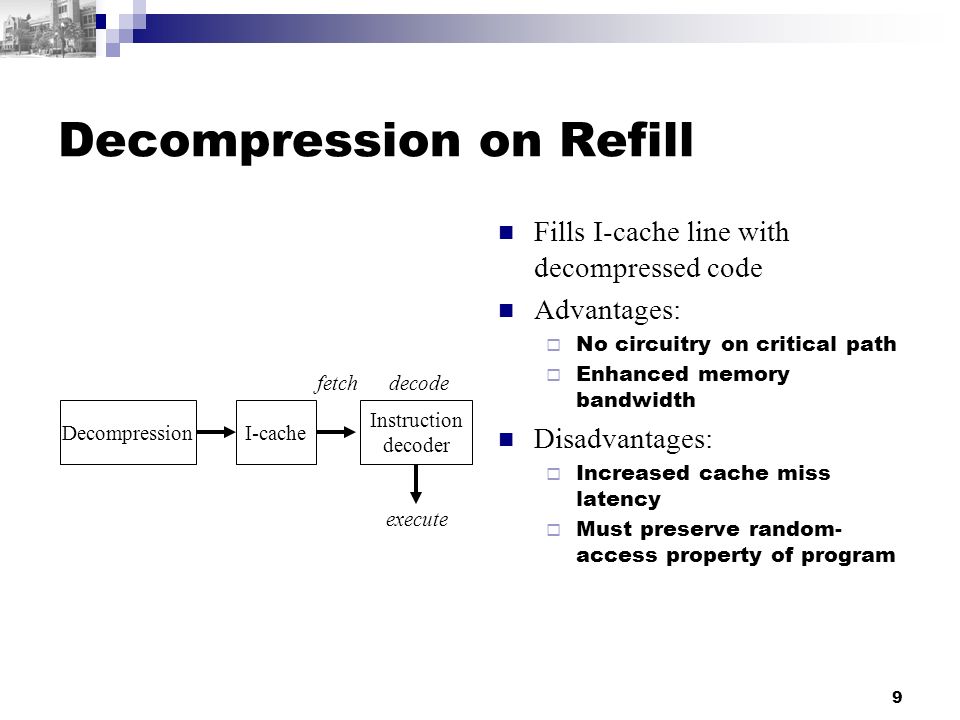 Decompression on Refill

fetch decode

Decompression

I-cache

Instruction decoder

execute

Fills I-cache line with decompressed code

Advantages:

No circuitry on critical path

Enhanced memory bandwidth

Disadvantages:

Increased cache miss latency

Must preserve random-access property of program

9